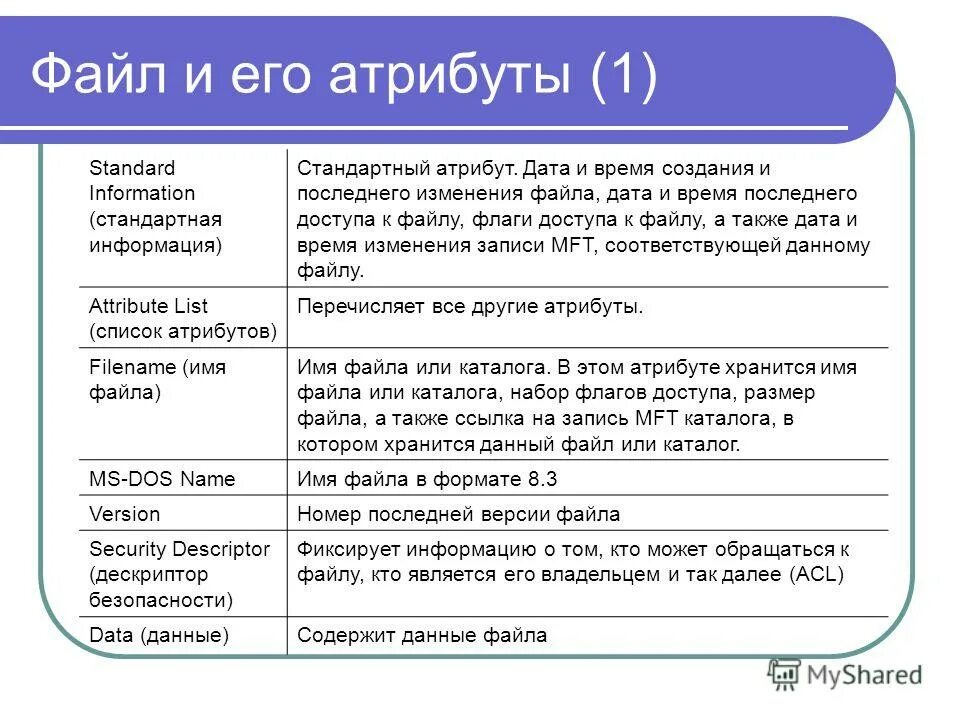 Файл и его атрибуты (1)

| | |
|---|---|
| Standard Information (стандартная информация) | Стандартный атрибут. Дата и время создания и последнего изменения файла, дата и время последнего доступа к файлу, флаги доступа к файлу, а также дата и время изменения записи MFT, соответствующей данному файлу. |
| Attribute List (список атрибутов) | Перечисляет все другие атрибуты. |
| Filename (имя файла) | Имя файла или каталога. В этом атрибуте хранится имя файла или каталога, набор флагов доступа, размер файла, а также ссылка на запись MFT каталога, в котором хранится данный файл или каталог. |
| MS-DOS Name | Имя файла в формате 8.3 |
| Version | Номер последней версии файла |
| Security Descriptor (дескриптор безопасности) | Фиксирует информацию о том, кто может обращаться к файлу, кто является его владельцем и так далее (ACL) |
| Data (данные) | Содержит данные файла |

MyShared